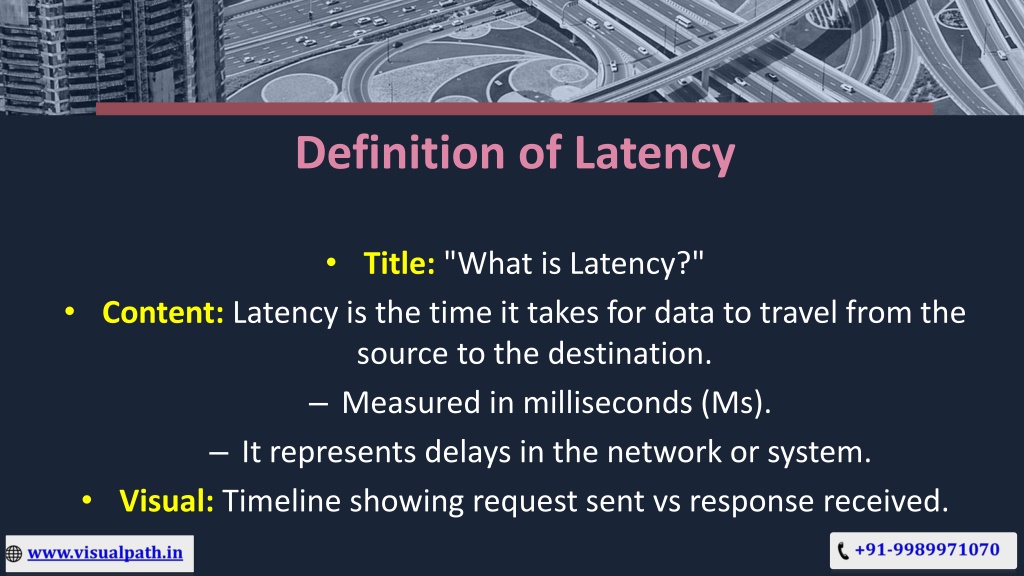 Definition of Latency

• Title: "What is Latency?"

• Content: Latency is the time it takes for data to travel from the source to the destination.

– Measured in milliseconds (Ms).

– It represents delays in the network or system.

• Visual: Timeline showing request sent vs response received.

www.visualpath.in

+91-9989971070